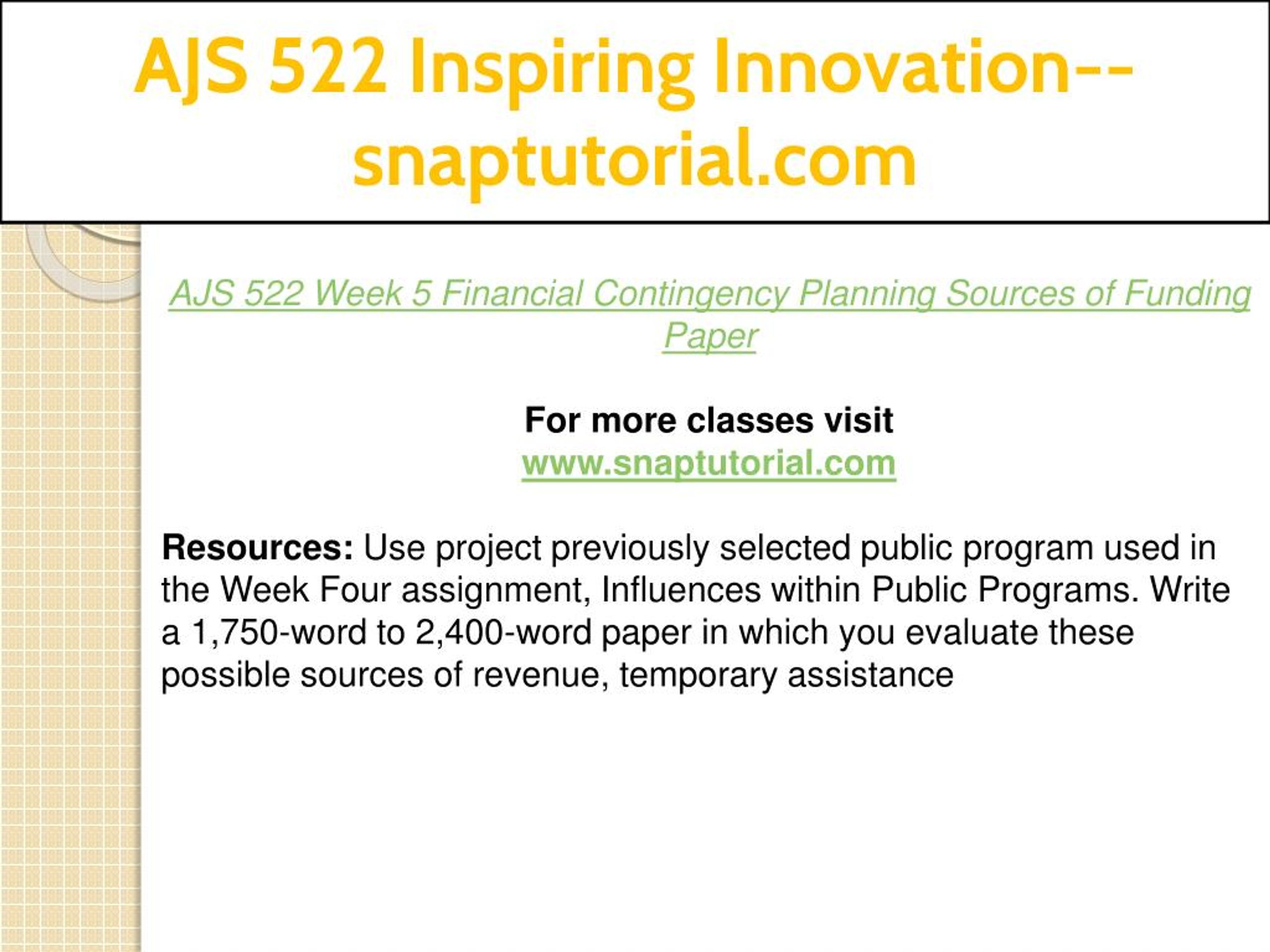 AJS 522 Inspiring Innovation--snaptutorial.com

AJS 522 Week 5 Financial Contingency Planning Sources of Funding Paper

For more classes visit
www.snaptutorial.com

Resources: Use project previously selected public program used in the Week Four assignment, Influences within Public Programs. Write a 1,750-word to 2,400-word paper in which you evaluate these possible sources of revenue, temporary assistance